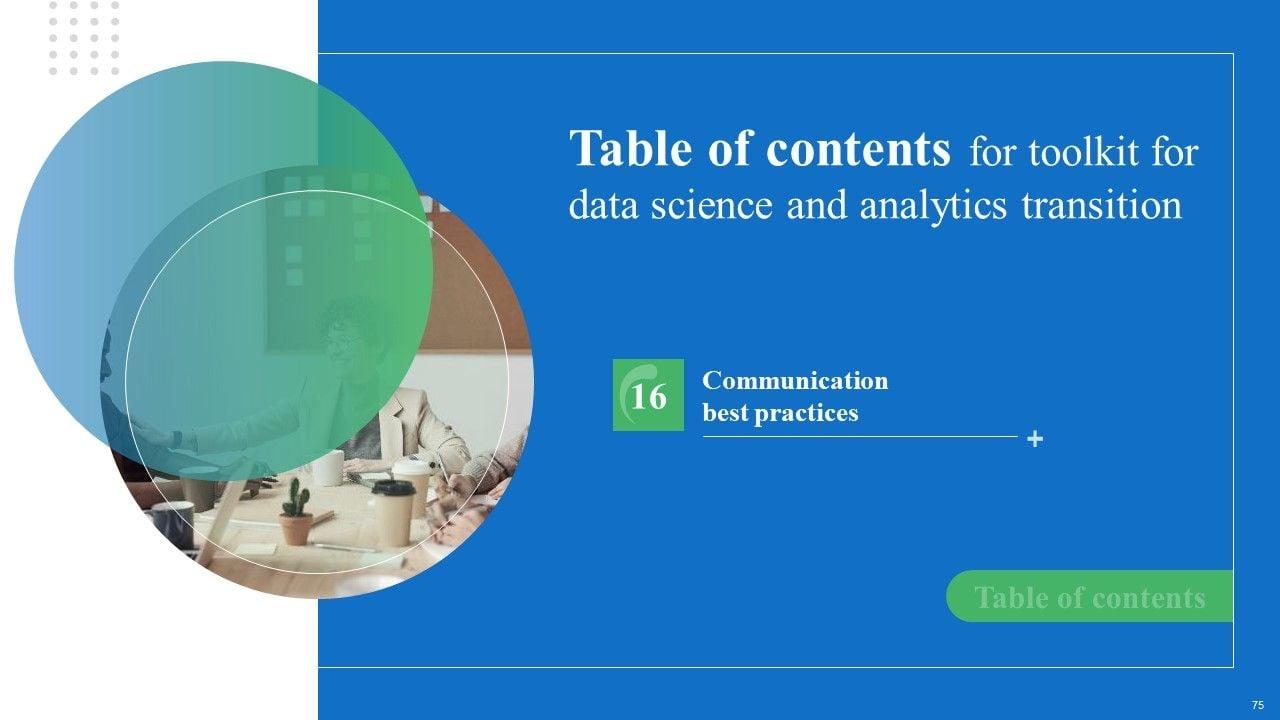 Table of contents for toolkit for data science and analytics transition

16

Communication best practices

+

Table of contents

75